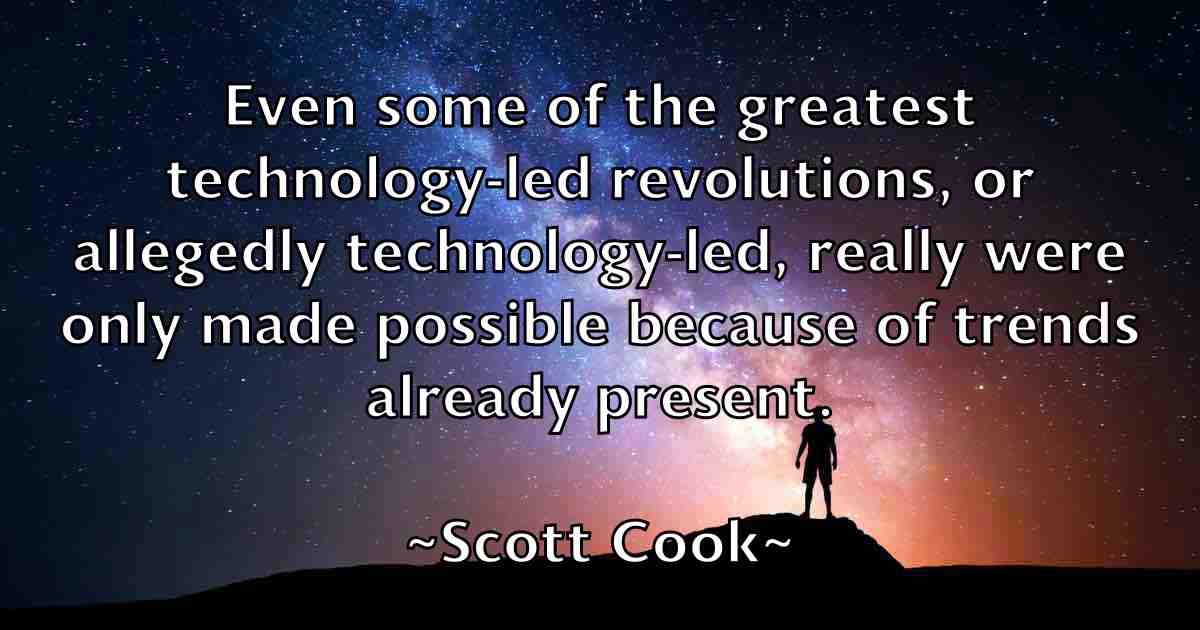 Even some of the greatest technology-led revolutions, or allegedly technology-led, really were only made possible because of trends already present.

~Scott Cook~